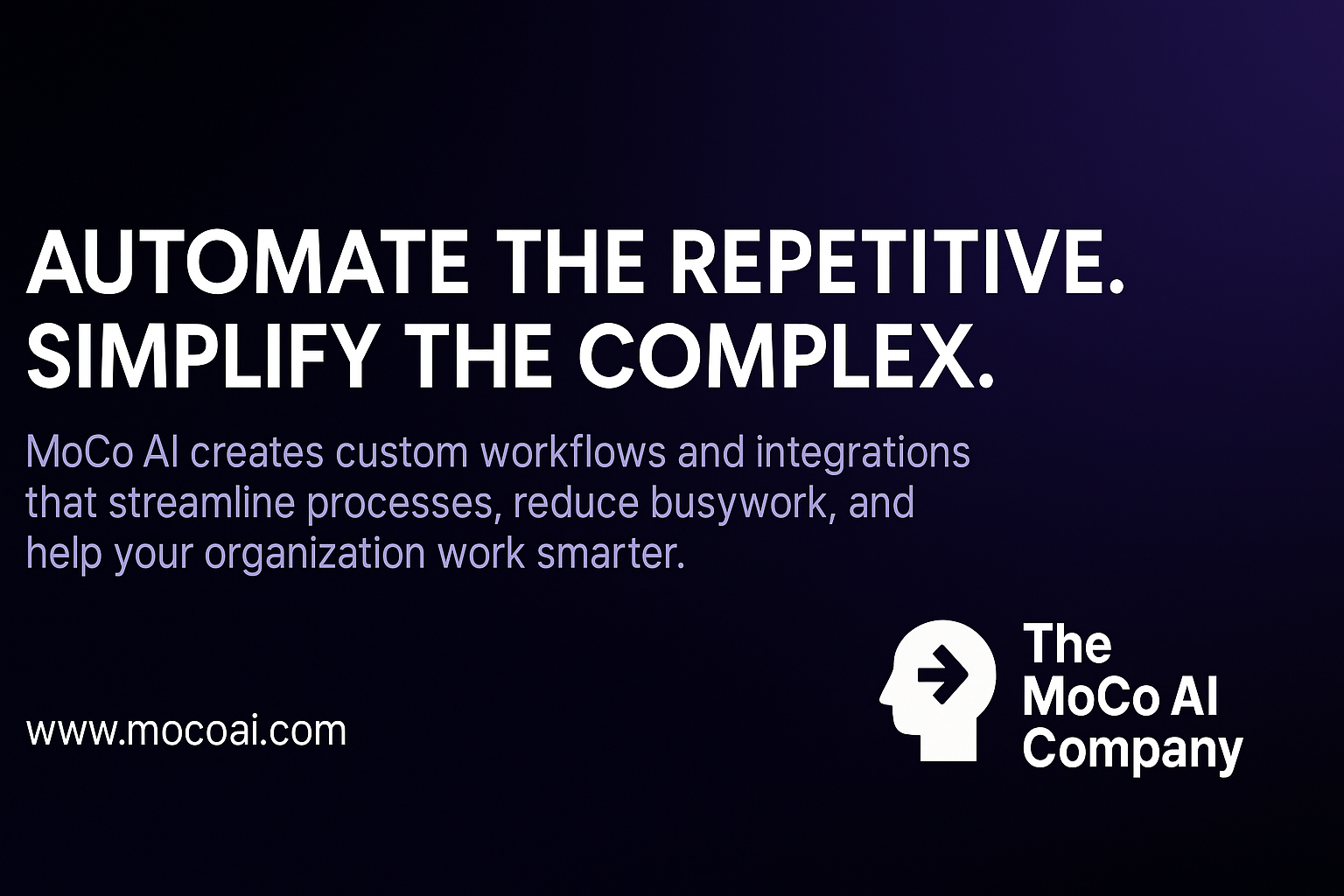 AUTOMATE THE REPETITIVE.
SIMPLIFY THE COMPLEX.

MoCo AI creates custom workflows and integrations that streamline processes, reduce busywork, and help your organization work smarter.

www.mocoai.com

The
MoCo AI
Company